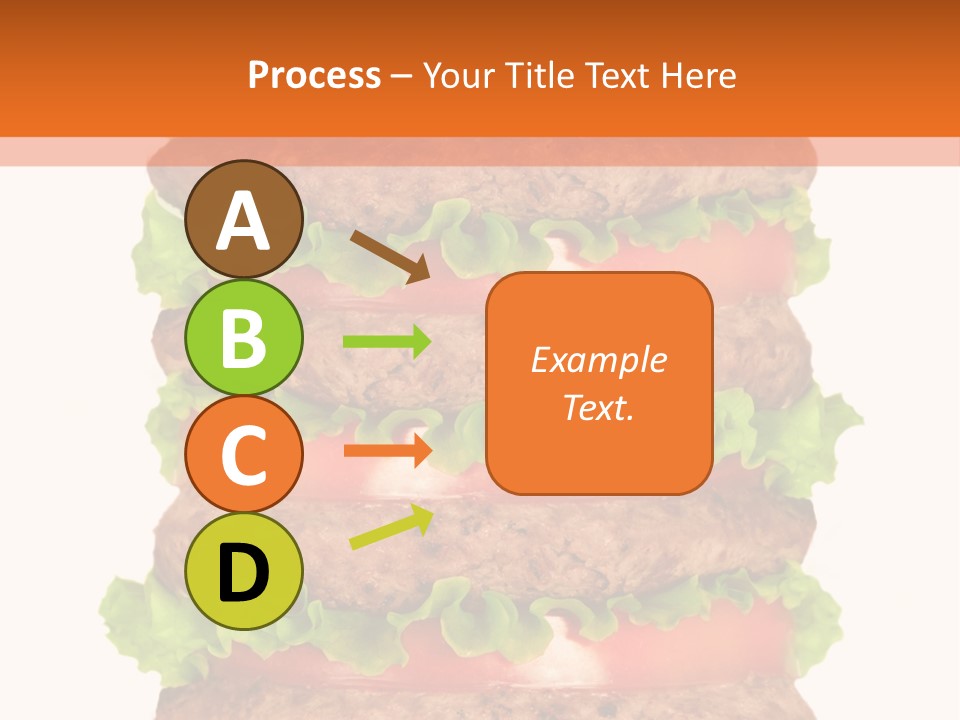 Process – Your Title Text Here

A

B

C

D

Example Text.